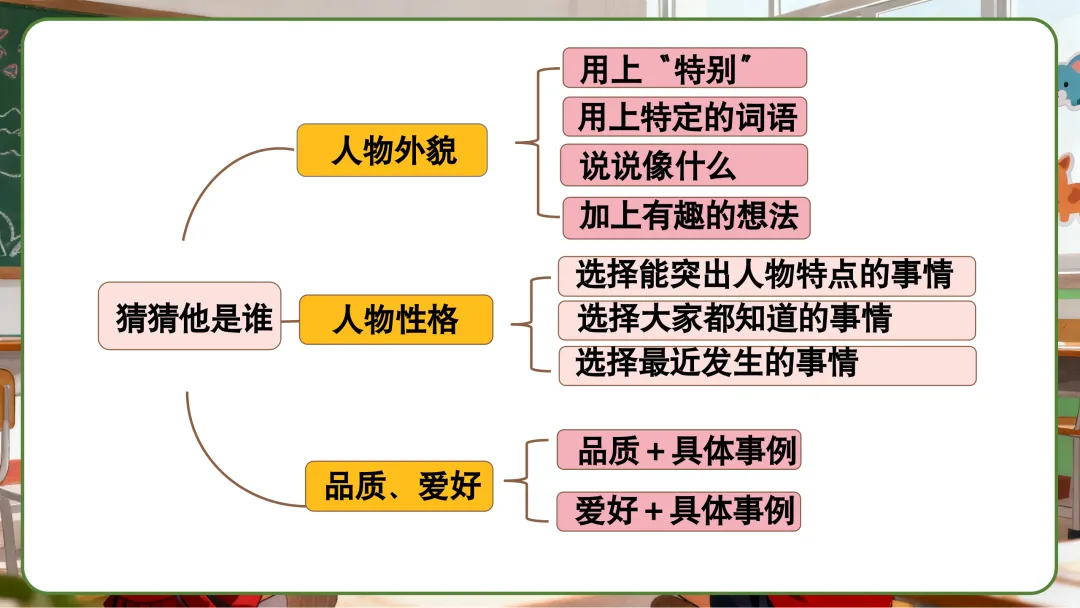 猜猜他是谁

人物外貌

用上“特别”

用上特定的词语

说说像什么

加上有趣的想法

人物性格

选择能突出人物特点的事情

选择大家都知道的事情

选择最近发生的事情

品质、爱好

品质+具体事例

爱好+具体事例